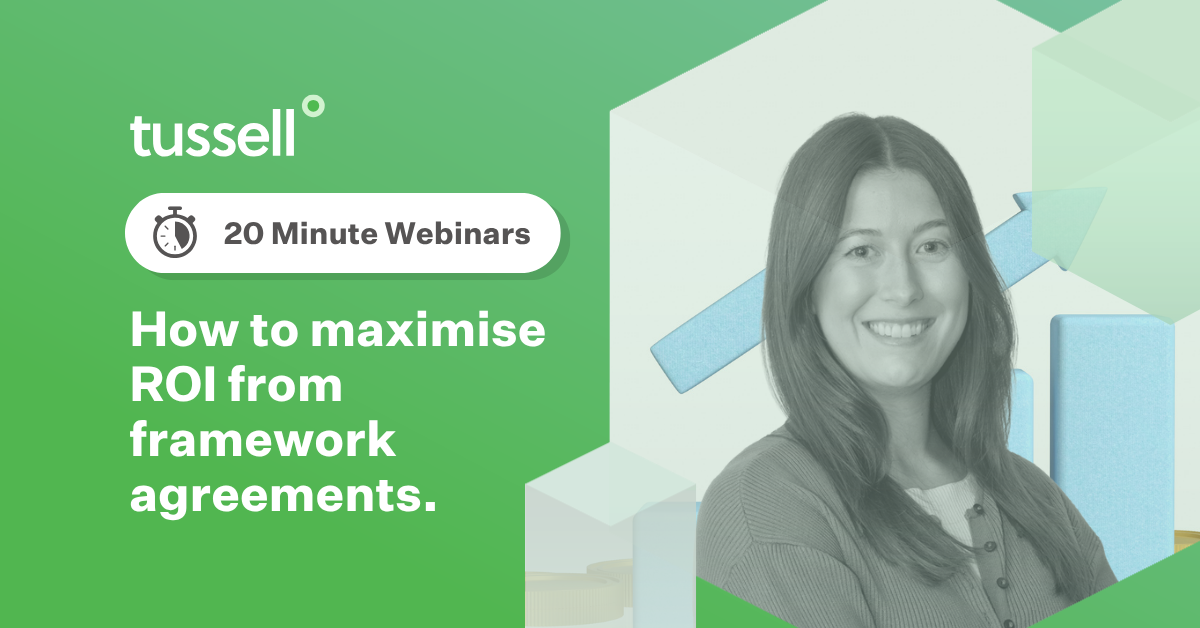 tussell

20 Minute Webinars

How to maximise ROI from framework agreements.